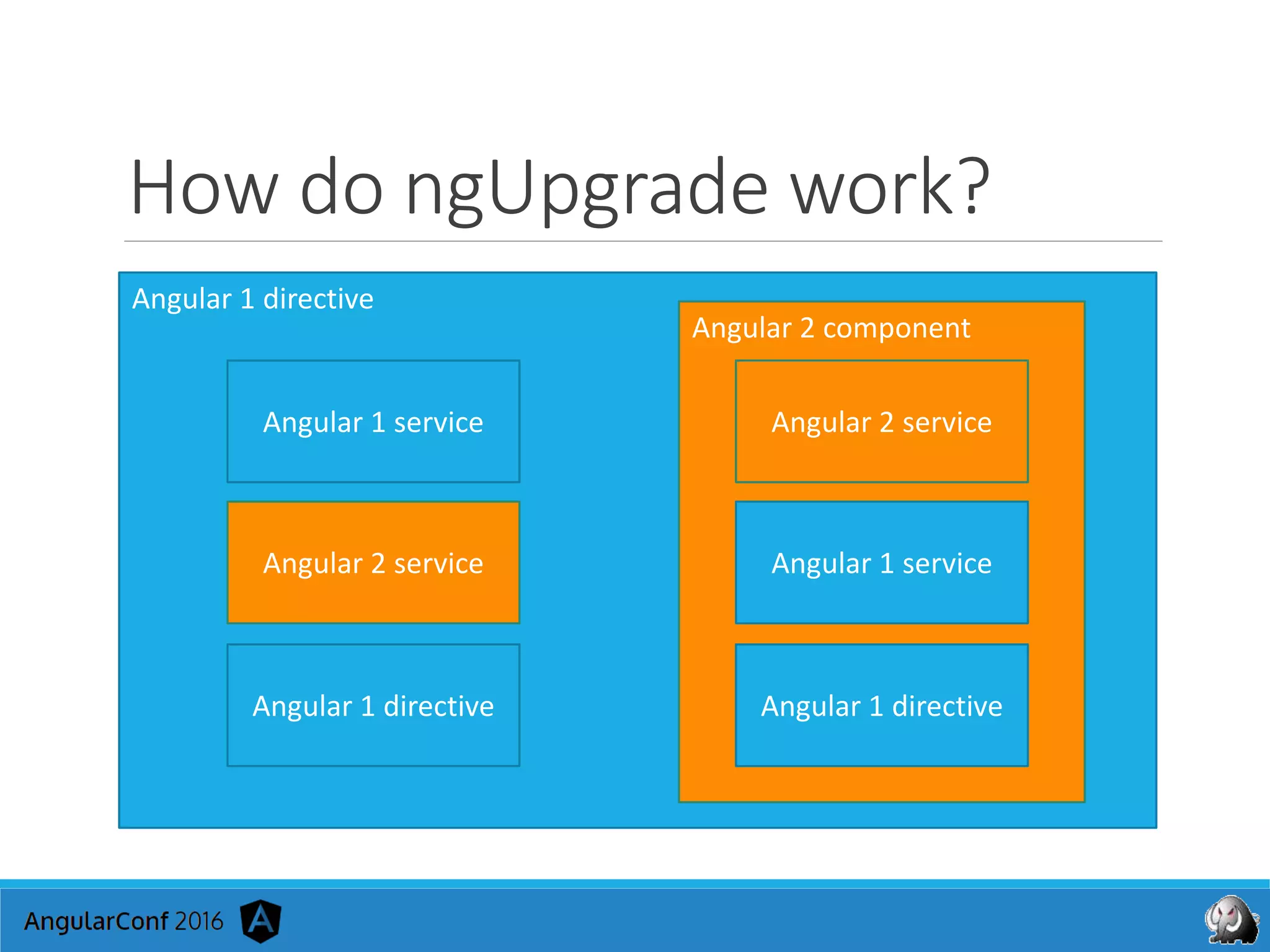 How do ngUpgrade work?

Angular 1 directive

Angular 1 service

Angular 2 service

Angular 1 directive

Angular 2 component

Angular 2 service

Angular 1 service

Angular 1 directive

AngularConf 2016 A